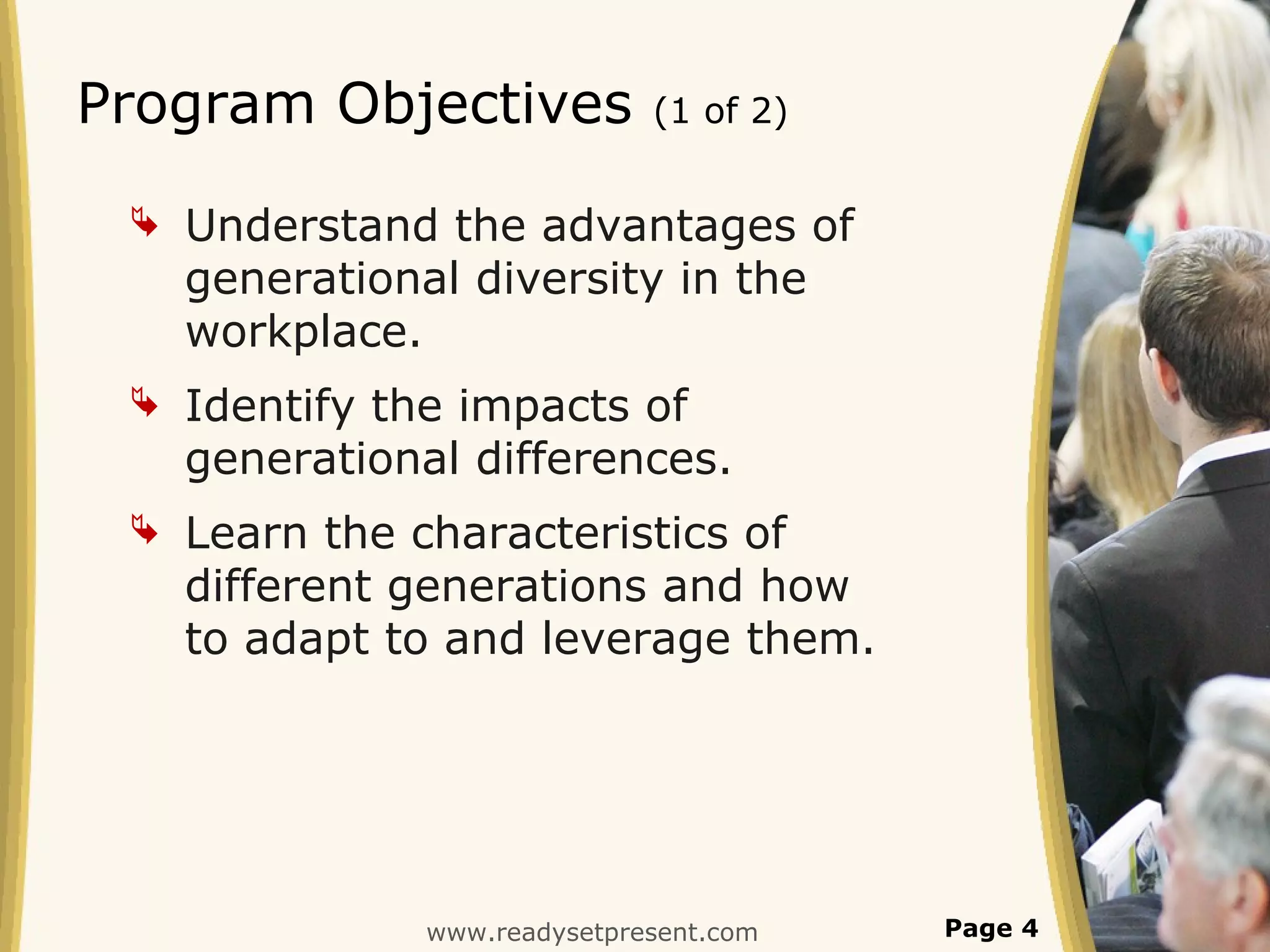 Program Objectives (1 of 2)

Understand the advantages of generational diversity in the workplace.

Identify the impacts of generational differences.

Learn the characteristics of different generations and how to adapt to and leverage them.

www.readysetpresent.com

Page 4